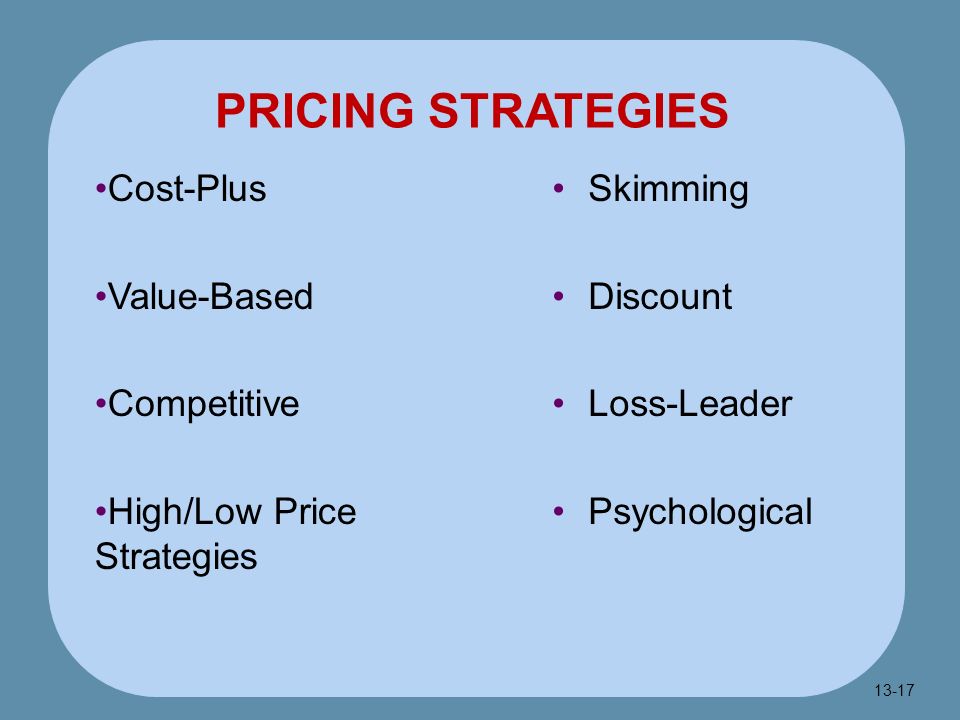 PRICING STRATEGIES

•Cost-Plus

•Value-Based

•Competitive

•High/Low Price Strategies

• Skimming

• Discount

• Loss-Leader

• Psychological

13-17